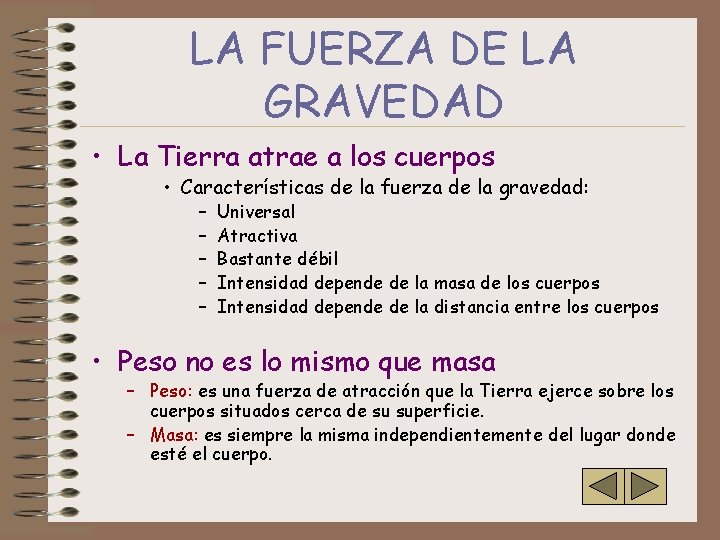 LA FUERZA DE LA GRAVEDAD

• La Tierra atrae a los cuerpos
  • Características de la fuerza de la gravedad:
    – Universal
    – Atractiva
    – Bastante débil
    – Intensidad depende de la masa de los cuerpos
    – Intensidad depende de la distancia entre los cuerpos

• Peso no es lo mismo que masa
  – Peso: es una fuerza de atracción que la Tierra ejerce sobre los cuerpos situados cerca de su superficie.
  – Masa: es siempre la misma independientemente del lugar donde esté el cuerpo.